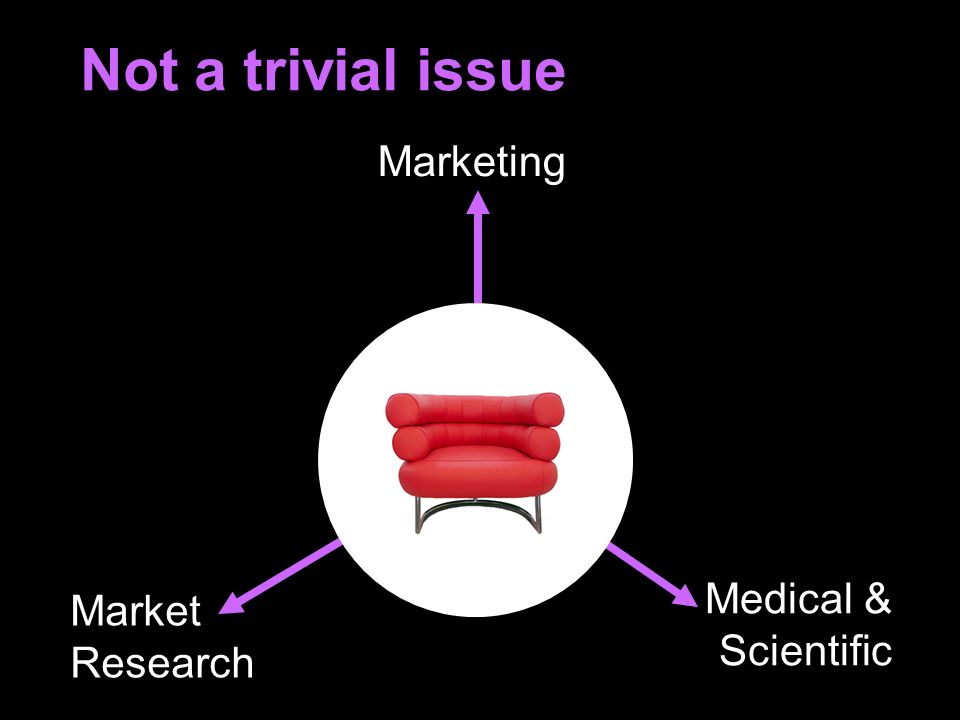 Not a trivial issue

Marketing

Market Research

Medical & Scientific